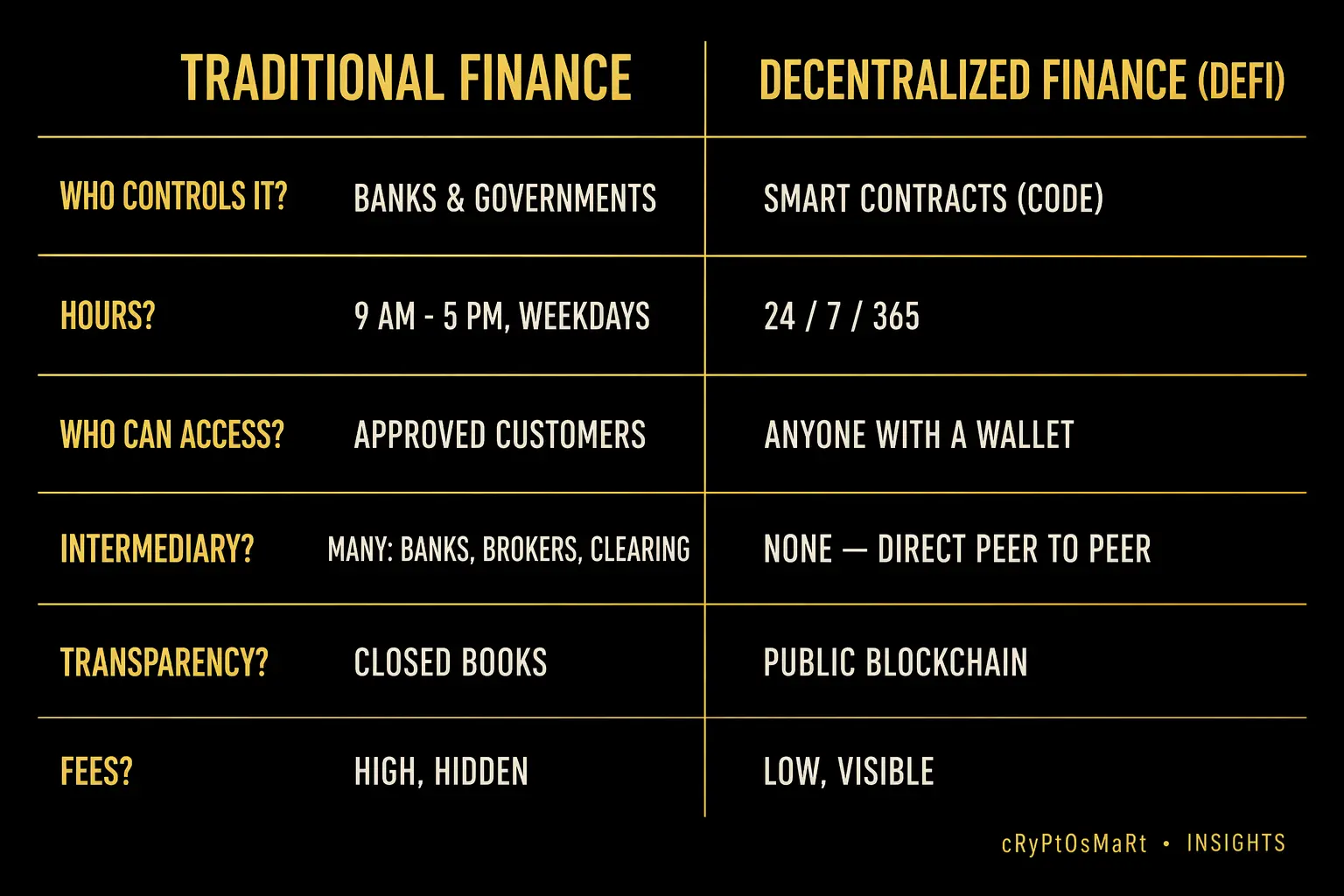 | | TRADITIONAL FINANCE | DECENTRALIZED FINANCE (DEFI) |
|---|---|---|
| WHO CONTROLS IT? | BANKS & GOVERNMENTS | SMART CONTRACTS (CODE) |
| HOURS? | 9 AM - 5 PM, WEEKDAYS | 24 / 7 / 365 |
| WHO CAN ACCESS? | APPROVED CUSTOMERS | ANYONE WITH A WALLET |
| INTERMEDIARY? | MANY: BANKS, BROKERS, CLEARING | NONE — DIRECT PEER TO PEER |
| TRANSPARENCY? | CLOSED BOOKS | PUBLIC BLOCKCHAIN |
| FEES? | HIGH, HIDDEN | LOW, VISIBLE |

cRyPtOsMaRt • INSIGHTS